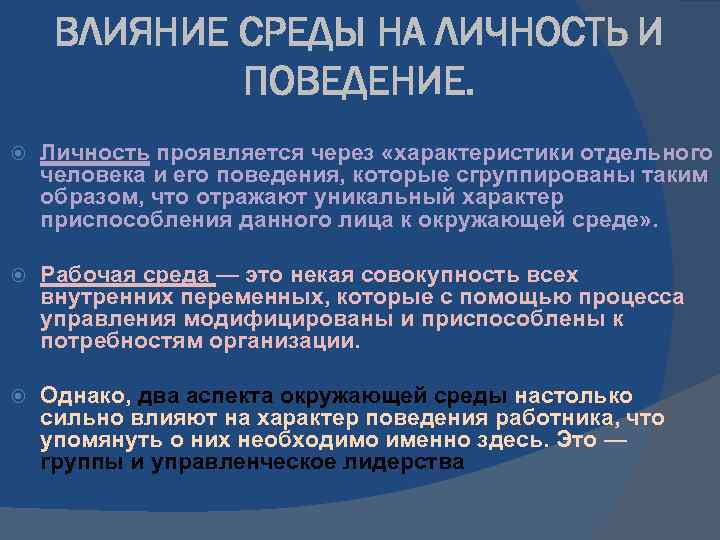 ВЛИЯНИЕ СРЕДЫ НА ЛИЧНОСТЬ И ПОВЕДЕНИЕ.

Личность проявляется через «характеристики отдельного человека и его поведения, которые сгруппированы таким образом, что отражают уникальный характер приспособления данного лица к окружающей среде».

Рабочая среда — это некая совокупность всех внутренних переменных, которые с помощью процесса управления модифицированы и приспособлены к потребностям организации.

Однако, два аспекта окружающей среды настолько сильно влияют на характер поведения работника, что упомянуть о них необходимо именно здесь. Это — группы и управленческое лидерства